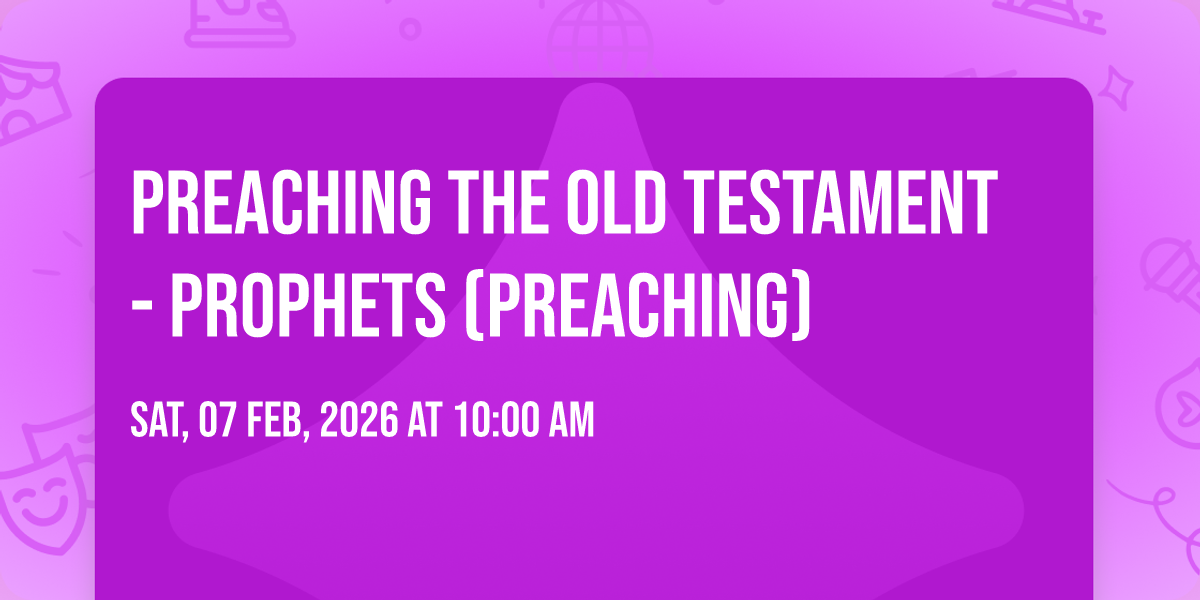 PREACHING THE OLD TESTAMENT - PROPHETS (PREACHING)

SAT, 07 FEB, 2026 AT 10:00 AM